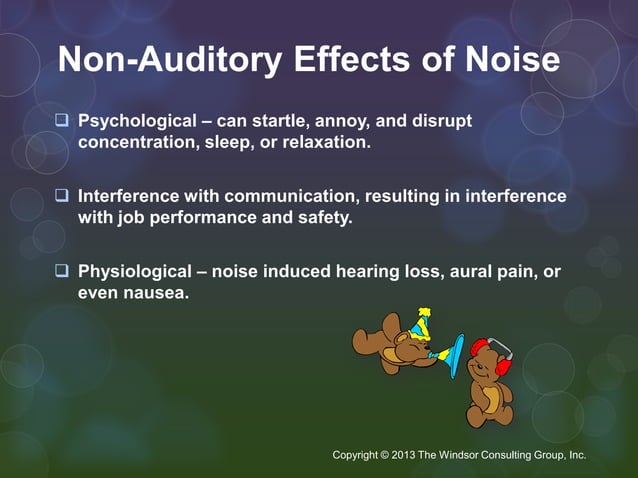 Non-Auditory Effects of Noise

❑ Psychological – can startle, annoy, and disrupt concentration, sleep, or relaxation.

❑ Interference with communication, resulting in interference with job performance and safety.

❑ Physiological – noise induced hearing loss, aural pain, or even nausea.

Copyright © 2013 The Windsor Consulting Group, Inc.